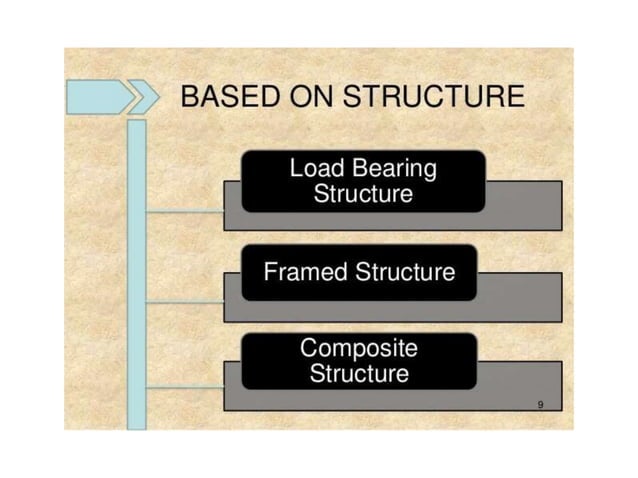 BASED ON STRUCTURE

Load Bearing Structure

Framed Structure

Composite Structure

9